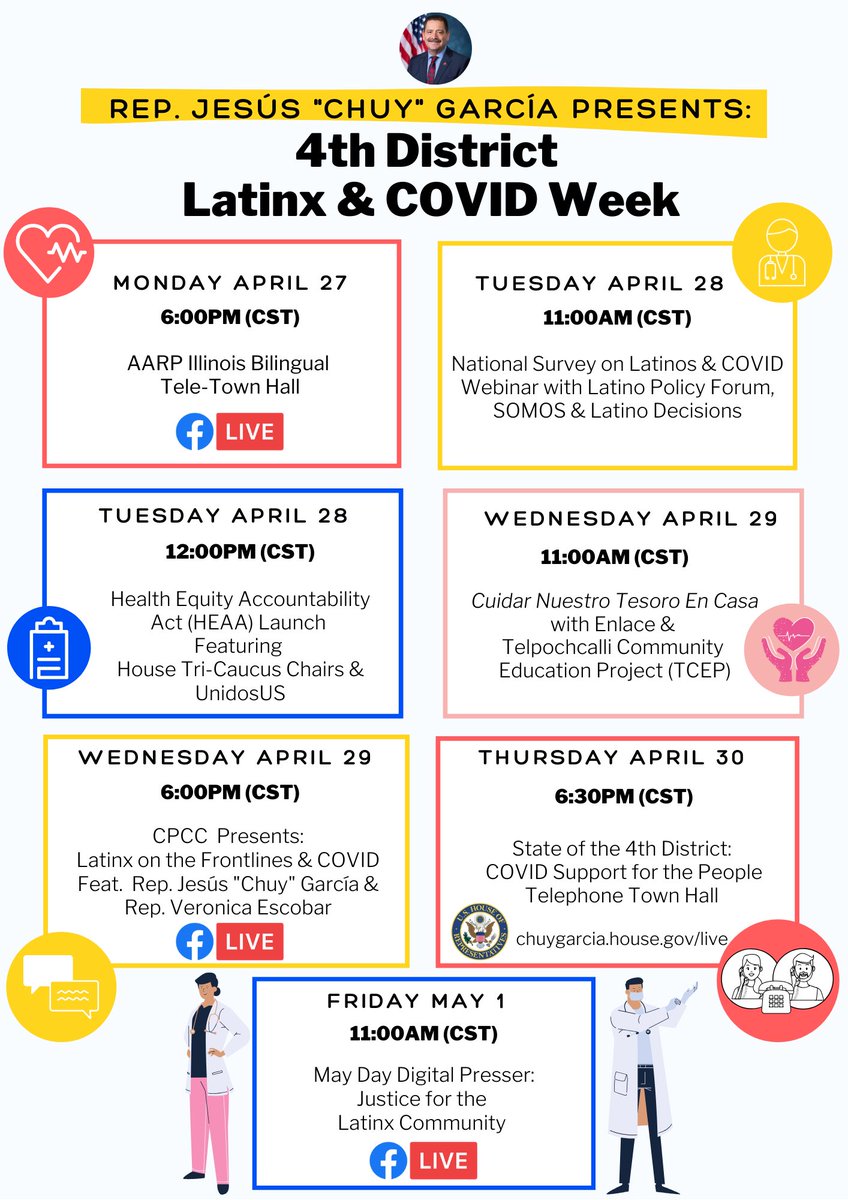 REP. JESÚS "CHUY" GARCÍA PRESENTS:
4th District
Latinx & COVID Week

MONDAY APRIL 27
6:00PM (CST)
AARP Illinois Bilingual Tele-Town Hall
LIVE

TUESDAY APRIL 28
11:00AM (CST)
National Survey on Latinos & COVID Webinar with Latino Policy Forum, SOMOS & Latino Decisions

TUESDAY APRIL 28
12:00PM (CST)
Health Equity Accountability Act (HEAA) Launch Featuring House Tri-Caucus Chairs & UnidosUS

WEDNESDAY APRIL 29
11:00AM (CST)
Cuidar Nuestro Tesoro En Casa with Enlace & Telpochcalli Community Education Project (TCEP)

WEDNESDAY APRIL 29
6:00PM (CST)
CPCC Presents: Latinx on the Frontlines & COVID Feat. Rep. Jesús "Chuy" García & Rep. Veronica Escobar
LIVE

THURSDAY APRIL 30
6:30PM (CST)
State of the 4th District: COVID Support for the People Telephone Town Hall
U.S. HOUSE OF REPRESENTATIVES
chuygarcia.house.gov/live

FRIDAY MAY 1
11:00AM (CST)
May Day Digital Presser: Justice for the Latinx Community
LIVE